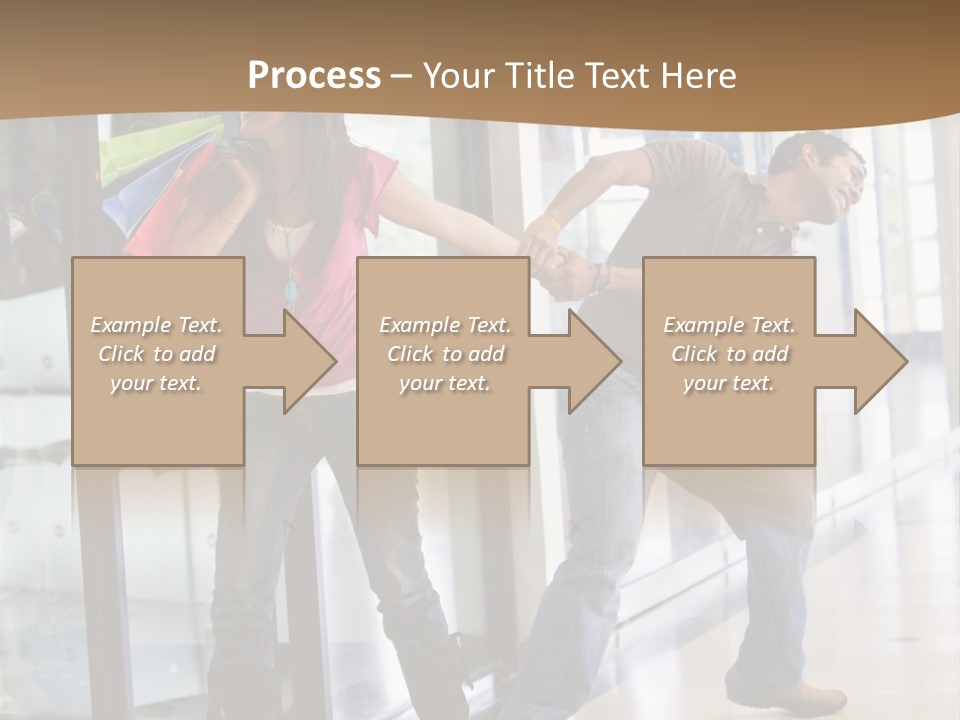 Process – Your Title Text Here

Example Text. Click to add your text.

Example Text. Click to add your text.

Example Text. Click to add your text.